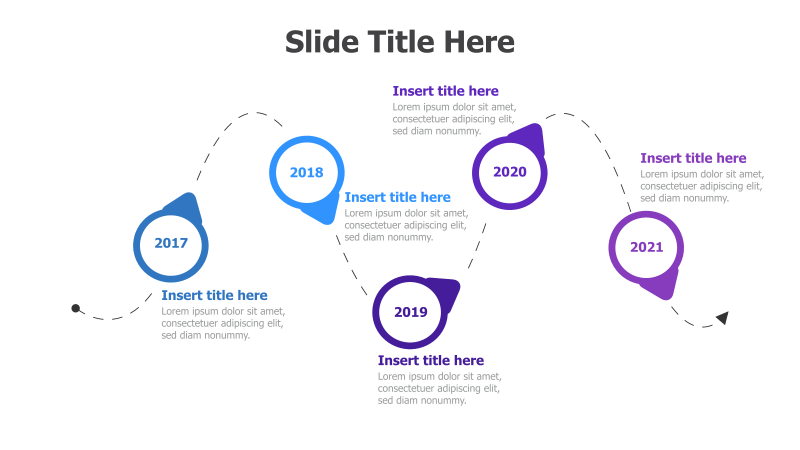 Slide Title Here

2017
Insert title here
Lorem ipsum dolor sit amet, consectetuer adipiscing elit, sed diam nonummy.

2018
Insert title here
Lorem ipsum dolor sit amet, consectetuer adipiscing elit, sed diam nonummy.

2019
Insert title here
Lorem ipsum dolor sit amet, consectetuer adipiscing elit, sed diam nonummy.

2020
Insert title here
Lorem ipsum dolor sit amet, consectetuer adipiscing elit, sed diam nonummy.

2021
Insert title here
Lorem ipsum dolor sit amet, consectetuer adipiscing elit, sed diam nonummy.